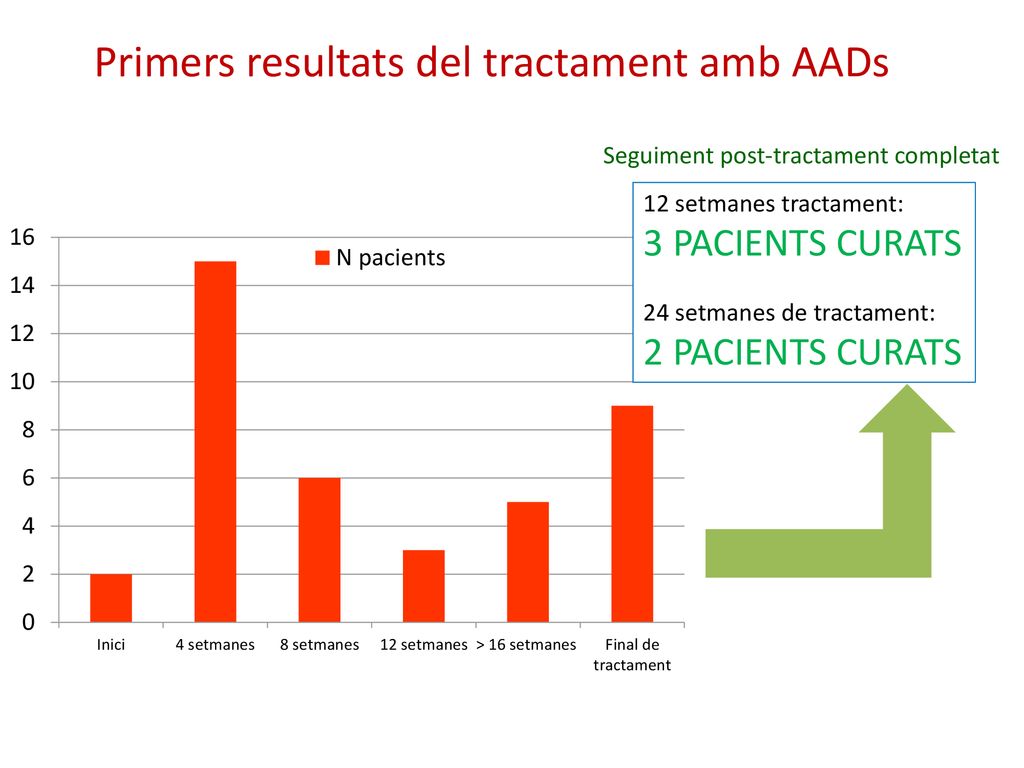 Primers resultats del tractament amb AADs

Seguiment post-tractament completat

12 setmanes tractament:
3 PACIENTS CURATS

24 setmanes de tractament:
2 PACIENTS CURATS

N pacients

16
14
12
10
8
6
4
2
0

Inici
4 setmanes
8 setmanes
12 setmanes
> 16 setmanes
Final de tractament